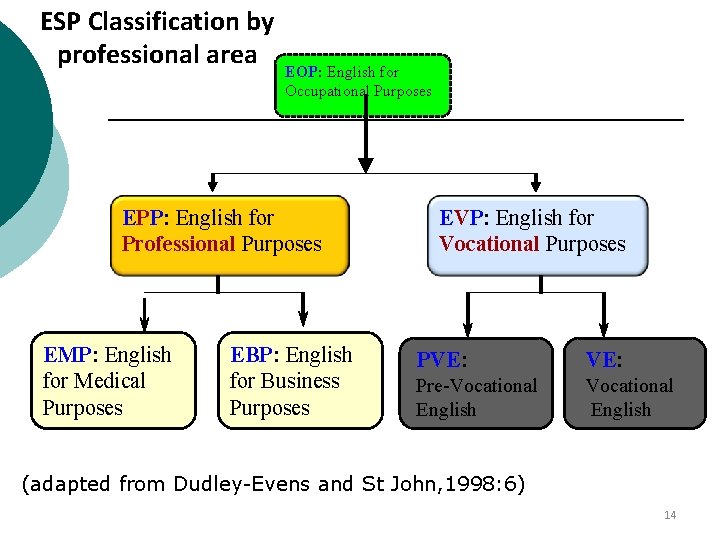 ESP Classification by professional area

EOP: English for Occupational Purposes

EPP: English for Professional Purposes

EVP: English for Vocational Purposes

EMP: English for Medical Purposes

EBP: English for Business Purposes

PVE: Pre-Vocational English

VE: Vocational English

(adapted from Dudley-Evens and St John,1998:6)

14